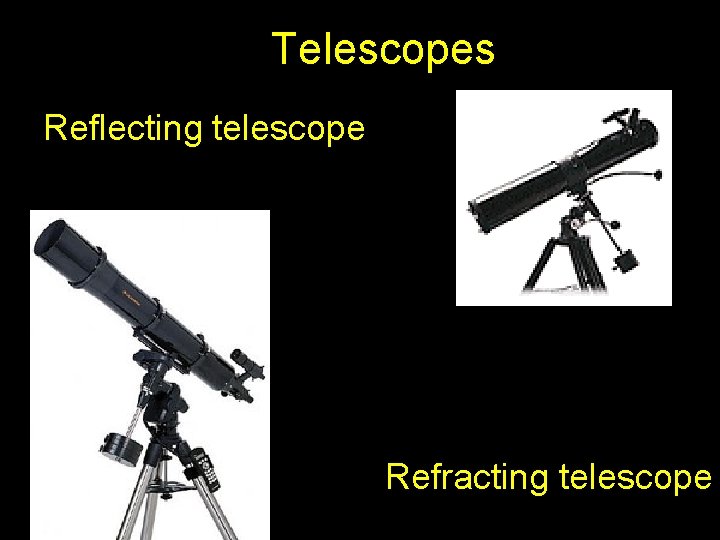 Telescopes

Reflecting telescope

Refracting telescope